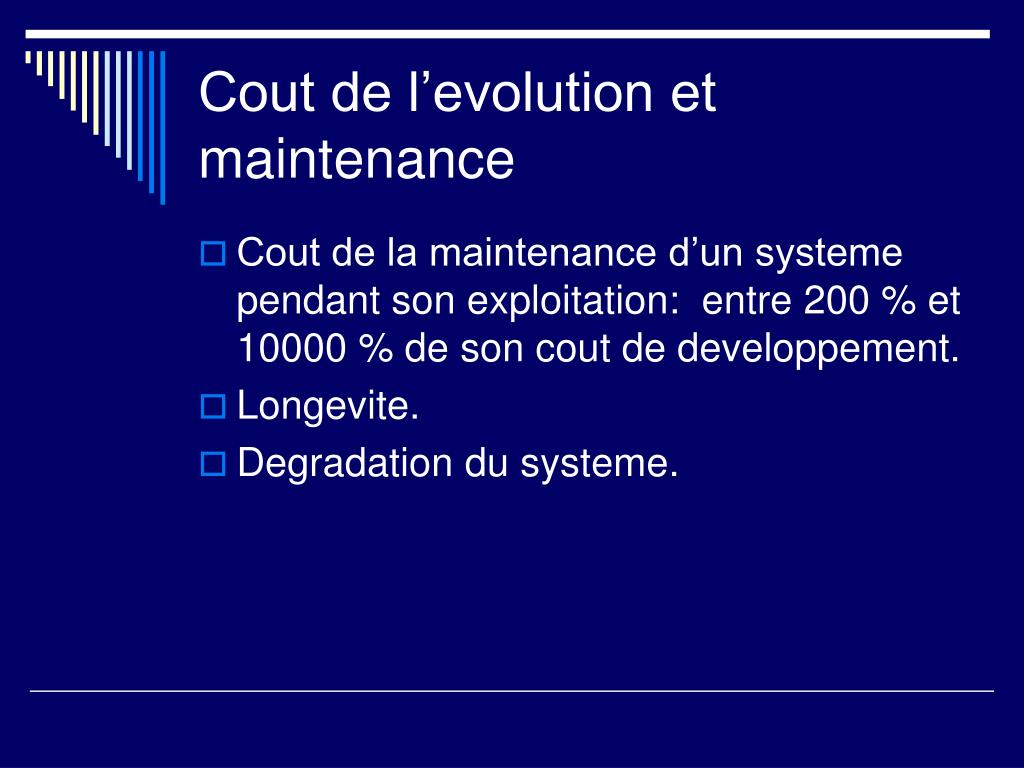 Cout de l’evolution et maintenance

Cout de la maintenance d’un systeme pendant son exploitation: entre 200 % et 10000 % de son cout de developpement.

Longevite.

Degradation du systeme.